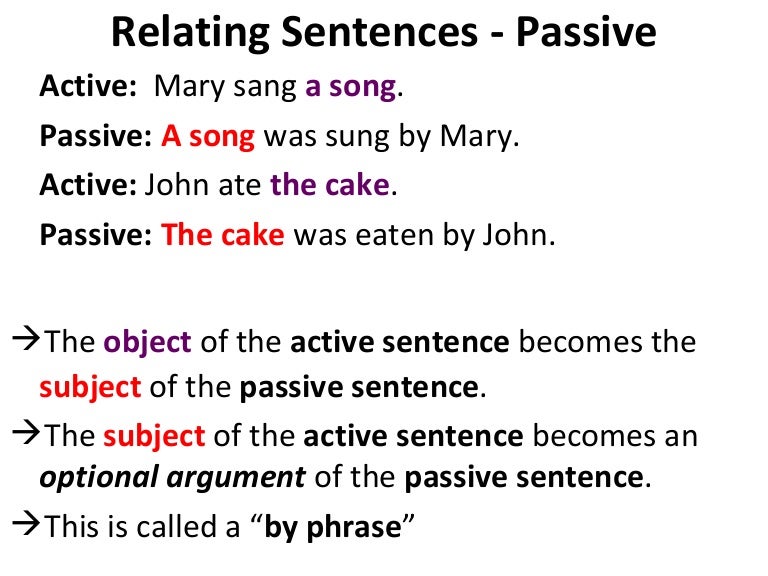 Relating Sentences - Passive

Active: Mary sang a song.

Passive: A song was sung by Mary.

Active: John ate the cake.

Passive: The cake was eaten by John.

→The object of the active sentence becomes the subject of the passive sentence.

→The subject of the active sentence becomes an optional argument of the passive sentence.

→This is called a “by phrase”